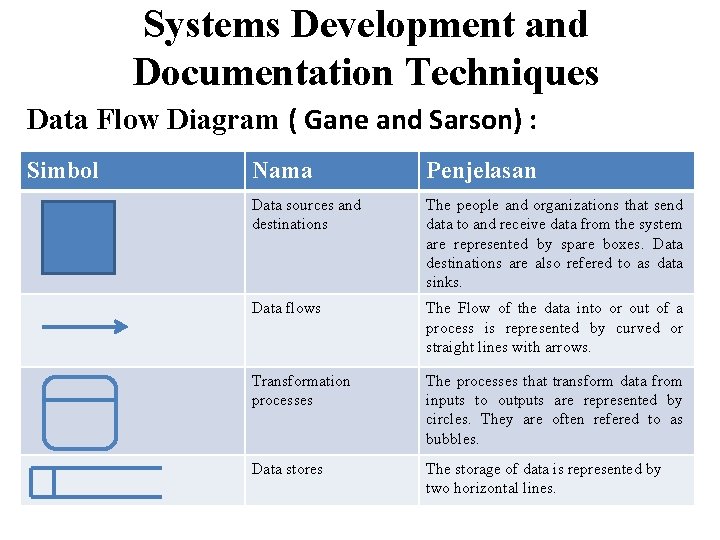 Systems Development and Documentation Techniques

Data Flow Diagram ( Gane and Sarson) :

| Simbol | Nama | Penjelasan |
|---|---|---|
| | Data sources and destinations | The people and organizations that send data to and receive data from the system are represented by spare boxes. Data destinations are also refered to as data sinks. |
| | Data flows | The Flow of the data into or out of a process is represented by curved or straight lines with arrows. |
| | Transformation processes | The processes that transform data from inputs to outputs are represented by circles. They are often refered to as bubbles. |
| | Data stores | The storage of data is represented by two horizontal lines. |